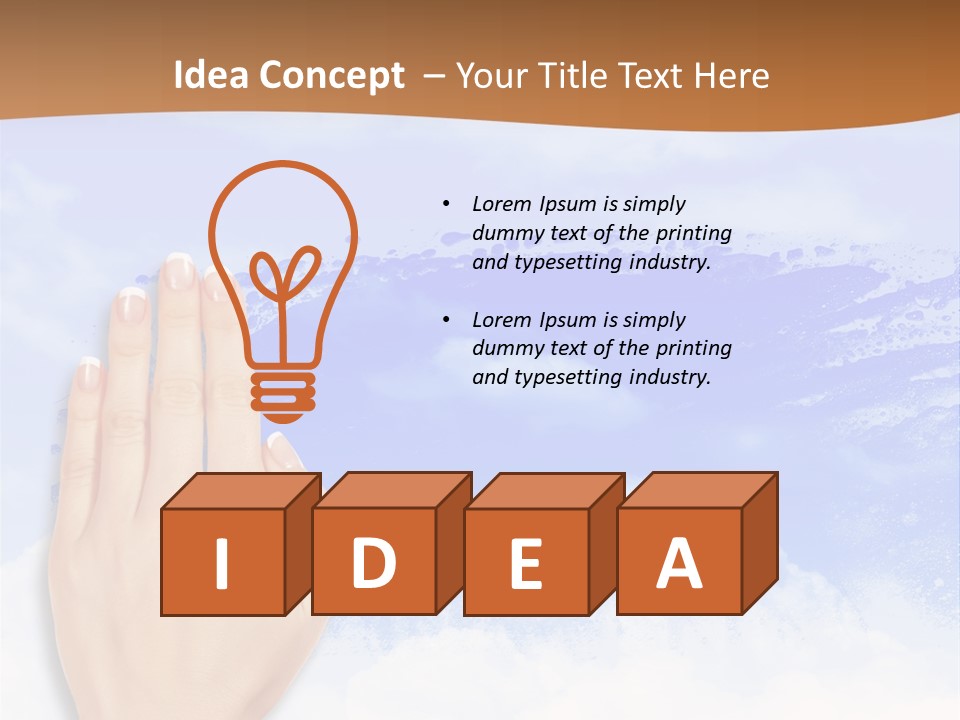 Idea Concept – Your Title Text Here

• Lorem Ipsum is simply dummy text of the printing and typesetting industry.

• Lorem Ipsum is simply dummy text of the printing and typesetting industry.

I D E A